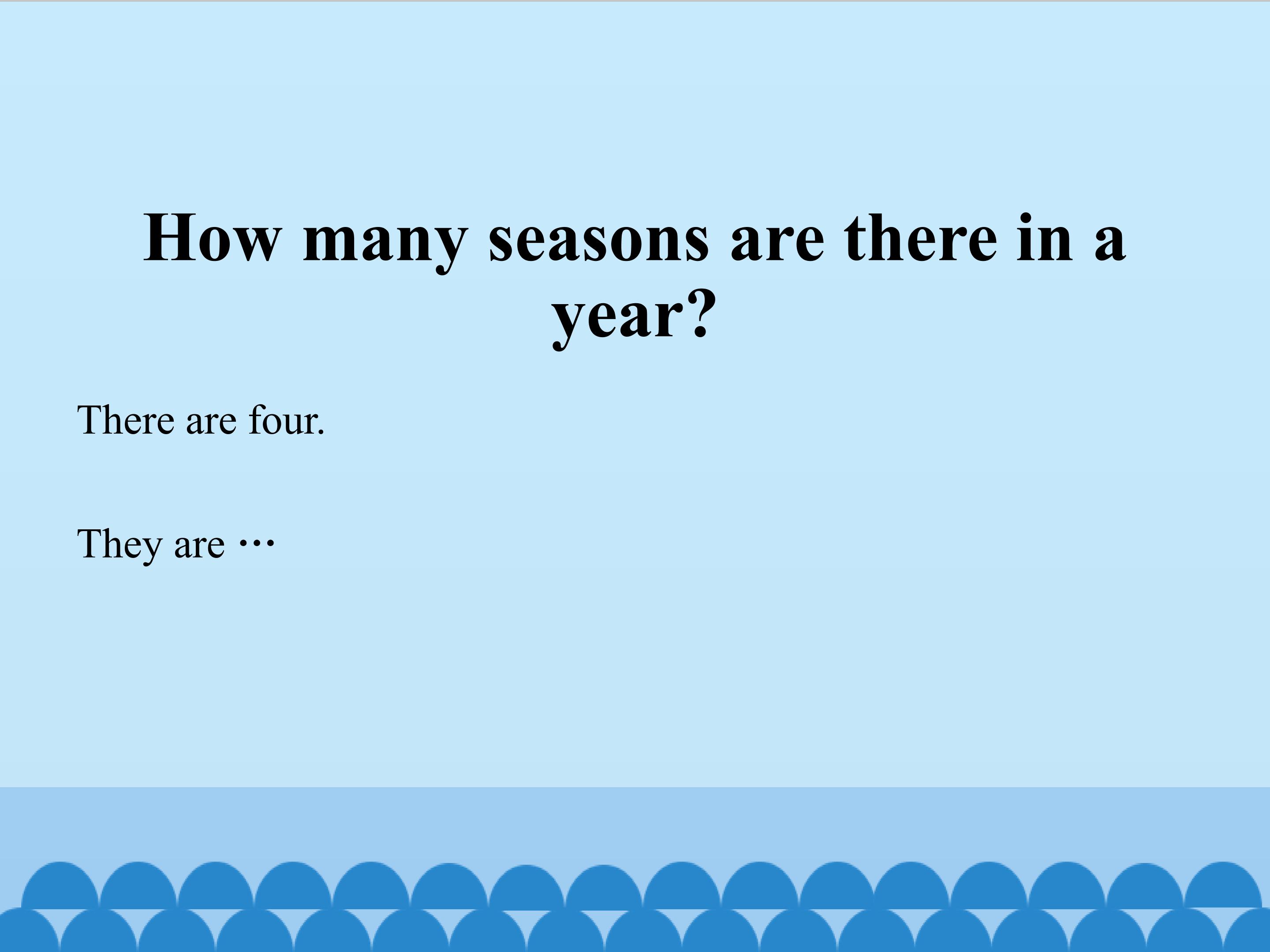 How many seasons are there in a year?

There are four.

They are …